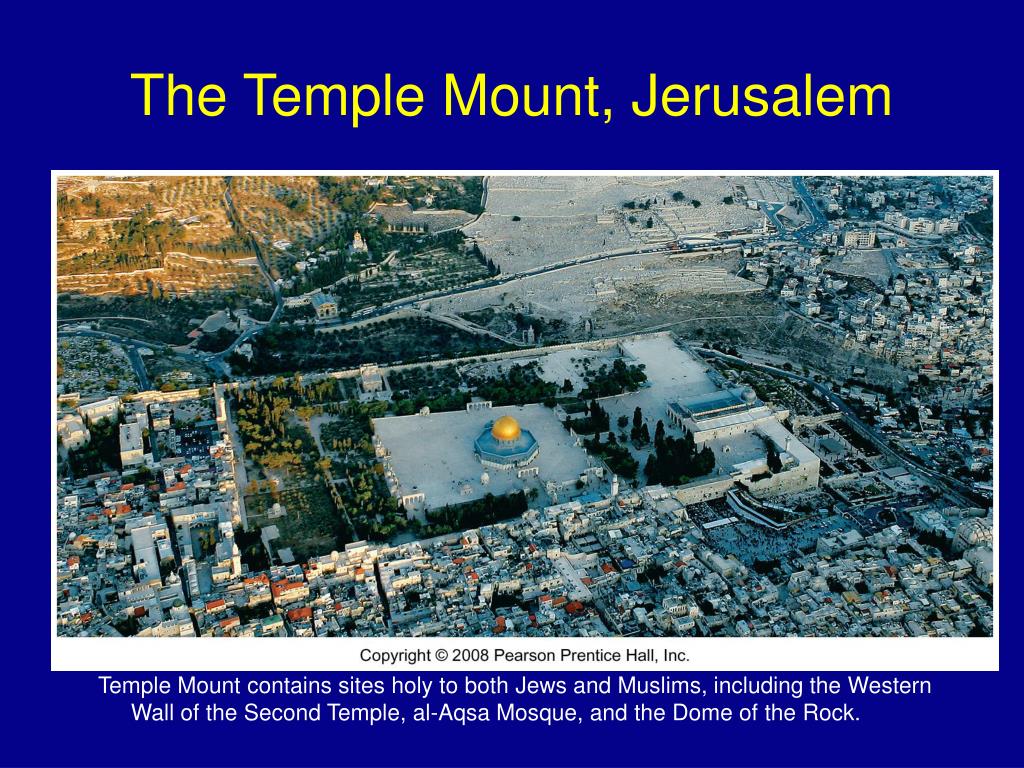 The Temple Mount, Jerusalem

Copyright © 2008 Pearson Prentice Hall, Inc.

Temple Mount contains sites holy to both Jews and Muslims, including the Western Wall of the Second Temple, al-Aqsa Mosque, and the Dome of the Rock.